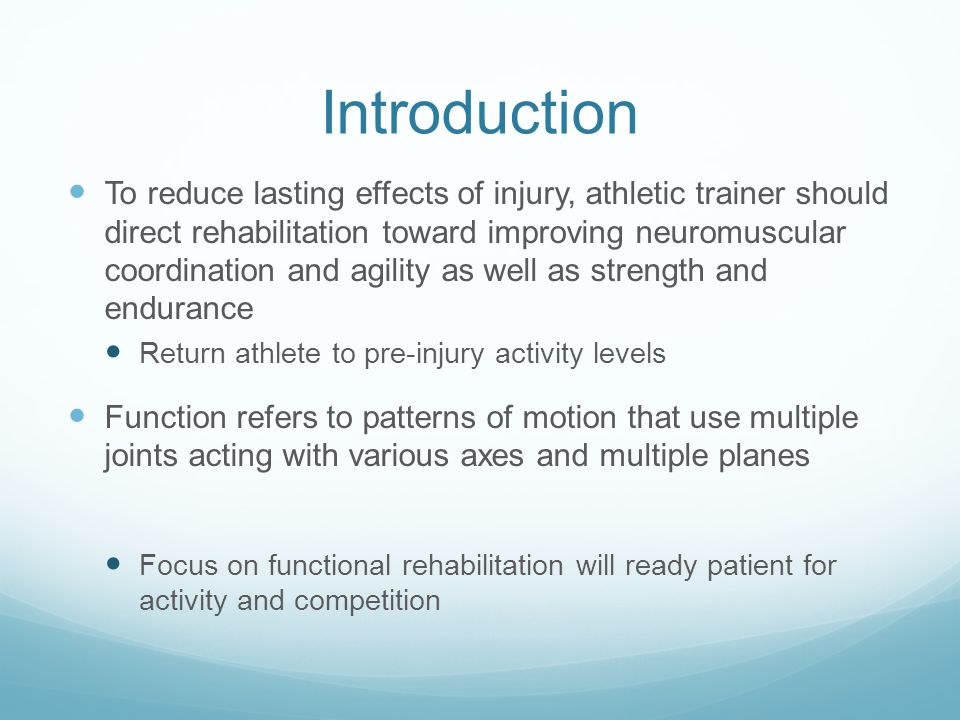 Introduction

- To reduce lasting effects of injury, athletic trainer should direct rehabilitation toward improving neuromuscular coordination and agility as well as strength and endurance
  - Return athlete to pre-injury activity levels
- Function refers to patterns of motion that use multiple joints acting with various axes and multiple planes
  - Focus on functional rehabilitation will ready patient for activity and competition